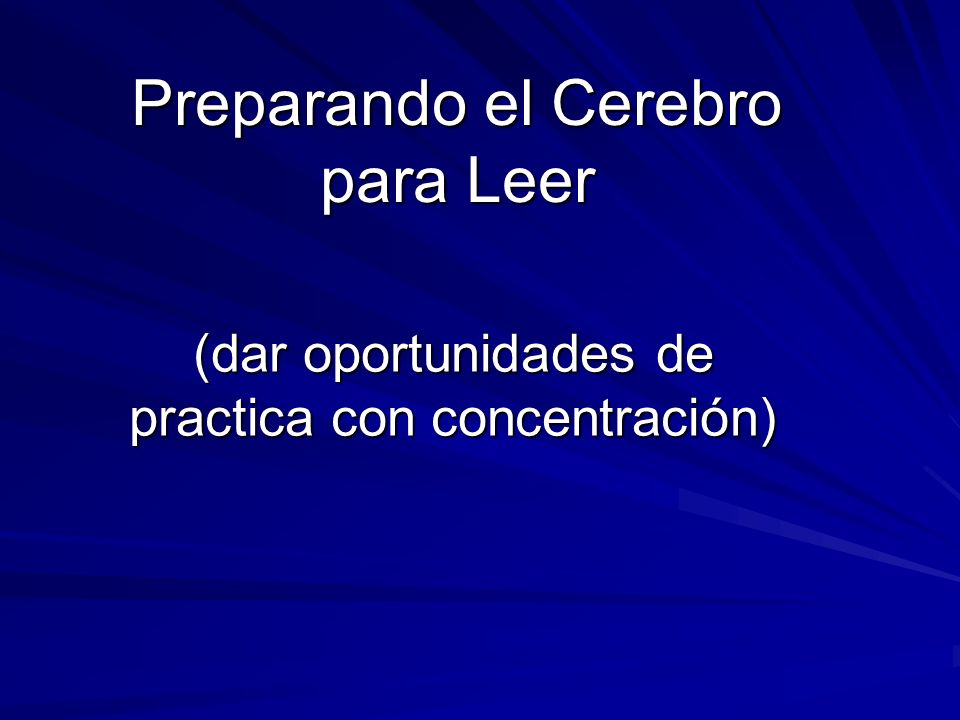 Preparando el Cerebro para Leer

(dar oportunidades de practica con concentración)